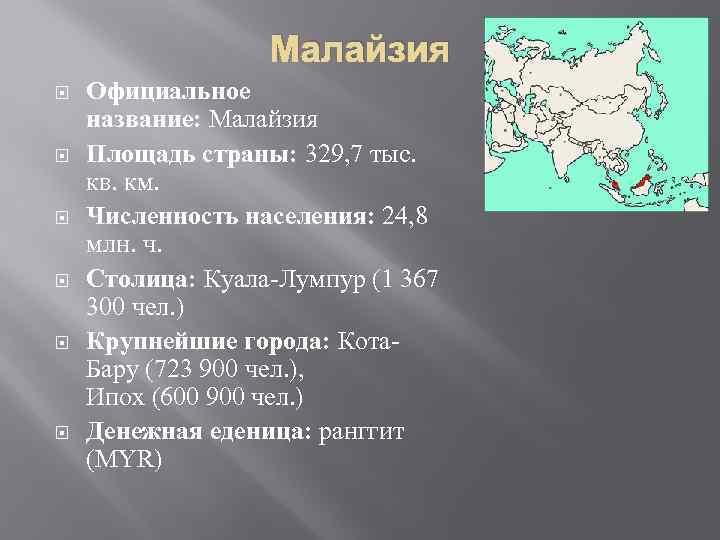 Малайзия

Официальное название: Малайзия

Площадь страны: 329,7 тыс. кв. км.

Численность населения: 24,8 млн. ч.

Столица: Куала-Лумпур (1 367 300 чел.)

Крупнейшие города: Кота-Бару (723 900 чел.), Ипох (600 900 чел.)

Денежная еденица: рангтит (MYR)